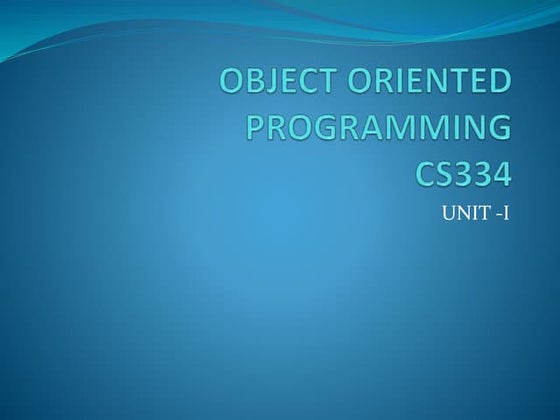 OBJECT ORIENTED PROGRAMMING CS334

UNIT -I